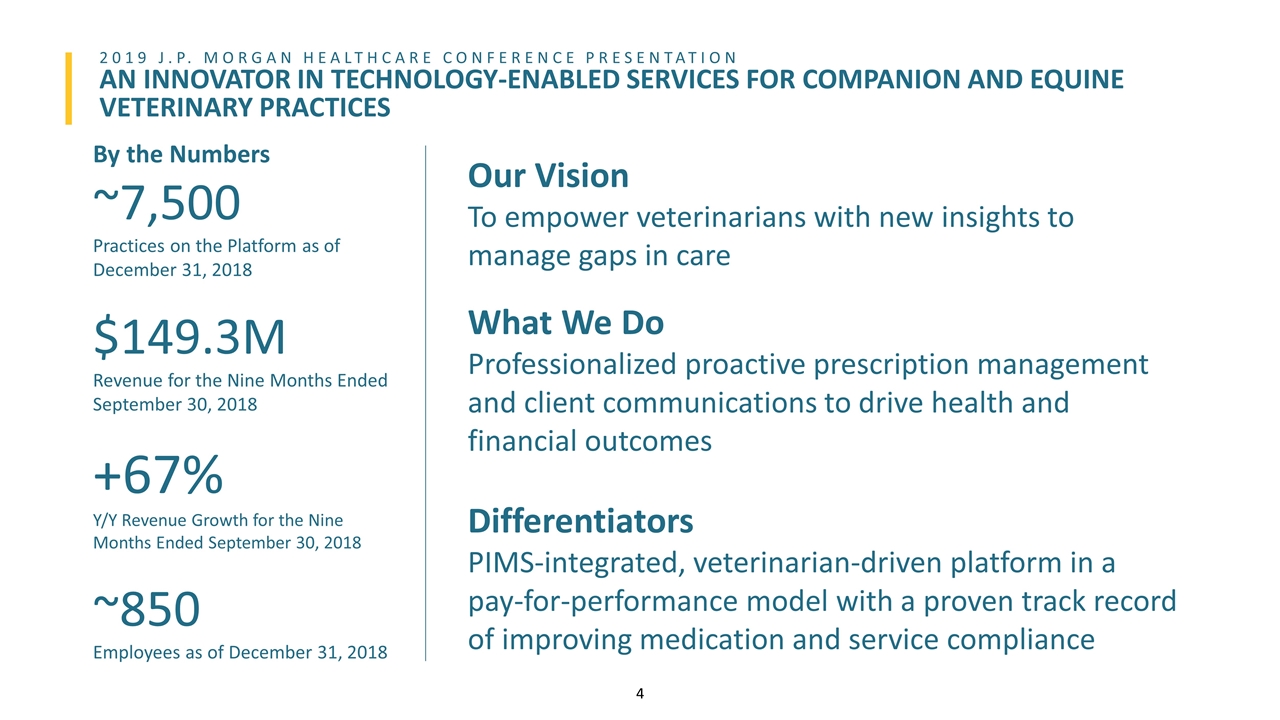 2019 J.P. MORGAN HEALTHCARE CONFERENCE PRESENTATION
AN INNOVATOR IN TECHNOLOGY-ENABLED SERVICES FOR COMPANION AND EQUINE VETERINARY PRACTICES

By the Numbers

~7,500
Practices on the Platform as of December 31, 2018

$149.3M
Revenue for the Nine Months Ended September 30, 2018

+67%
Y/Y Revenue Growth for the Nine Months Ended September 30, 2018

~850
Employees as of December 31, 2018

Our Vision
To empower veterinarians with new insights to manage gaps in care

What We Do
Professionalized proactive prescription management and client communications to drive health and financial outcomes

Differentiators
PIMS-integrated, veterinarian-driven platform in a pay-for-performance model with a proven track record of improving medication and service compliance

4